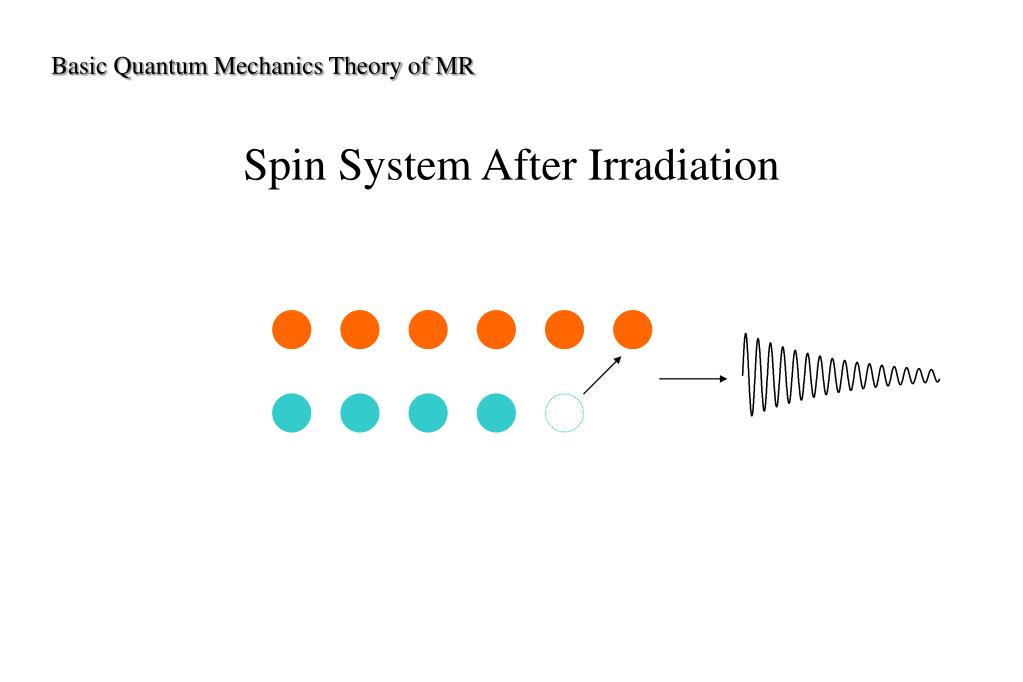 Basic Quantum Mechanics Theory of MR

Spin System After Irradiation